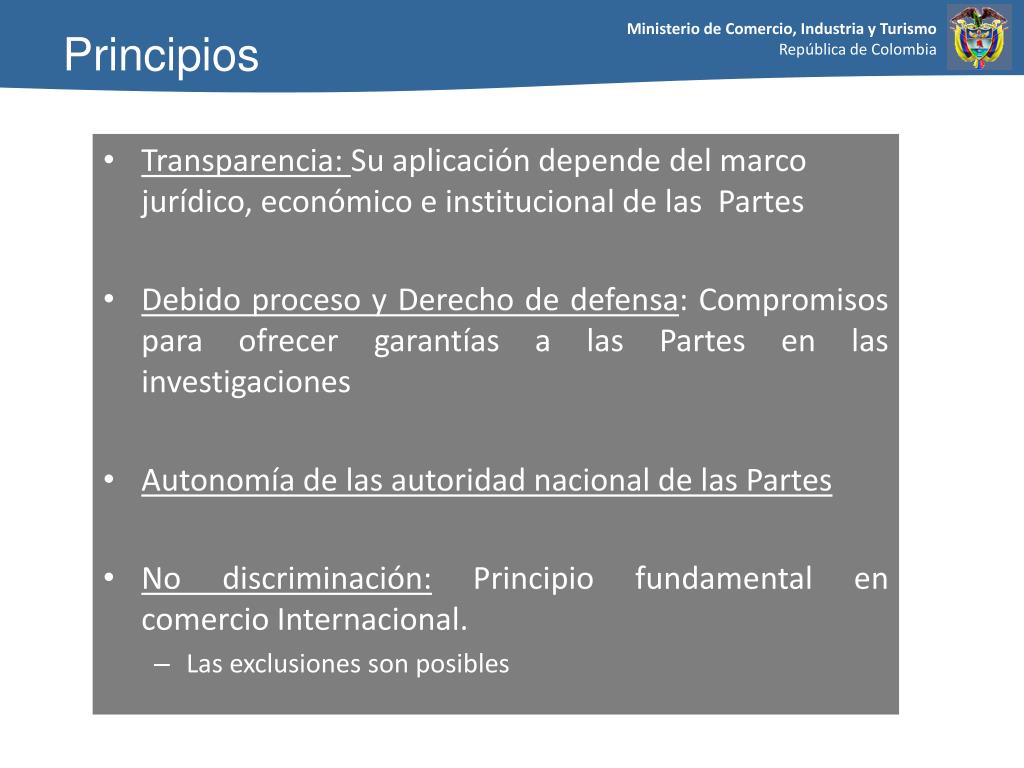 Principios

Ministerio de Comercio, Industria y Turismo
República de Colombia

• Transparencia: Su aplicación depende del marco jurídico, económico e institucional de las Partes

• Debido proceso y Derecho de defensa: Compromisos para ofrecer garantías a las Partes en las investigaciones

• Autonomía de las autoridad nacional de las Partes

• No discriminación: Principio fundamental en comercio Internacional.
– Las exclusiones son posibles